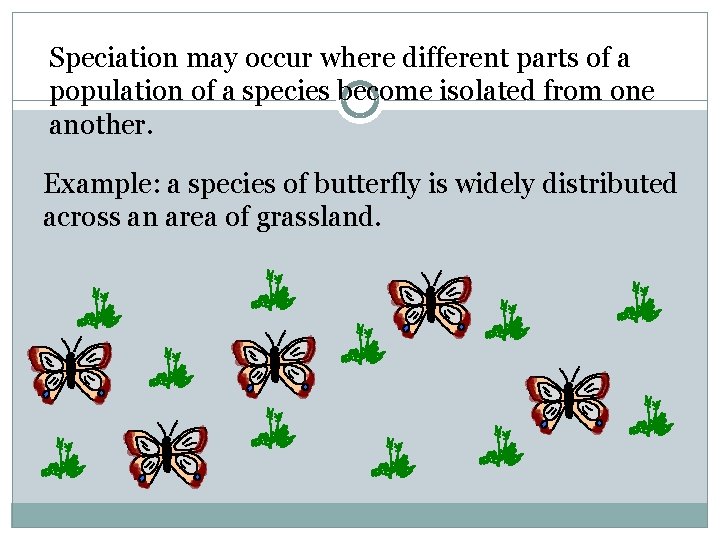 Speciation may occur where different parts of a population of a species become isolated from one another.

Example: a species of butterfly is widely distributed across an area of grassland.